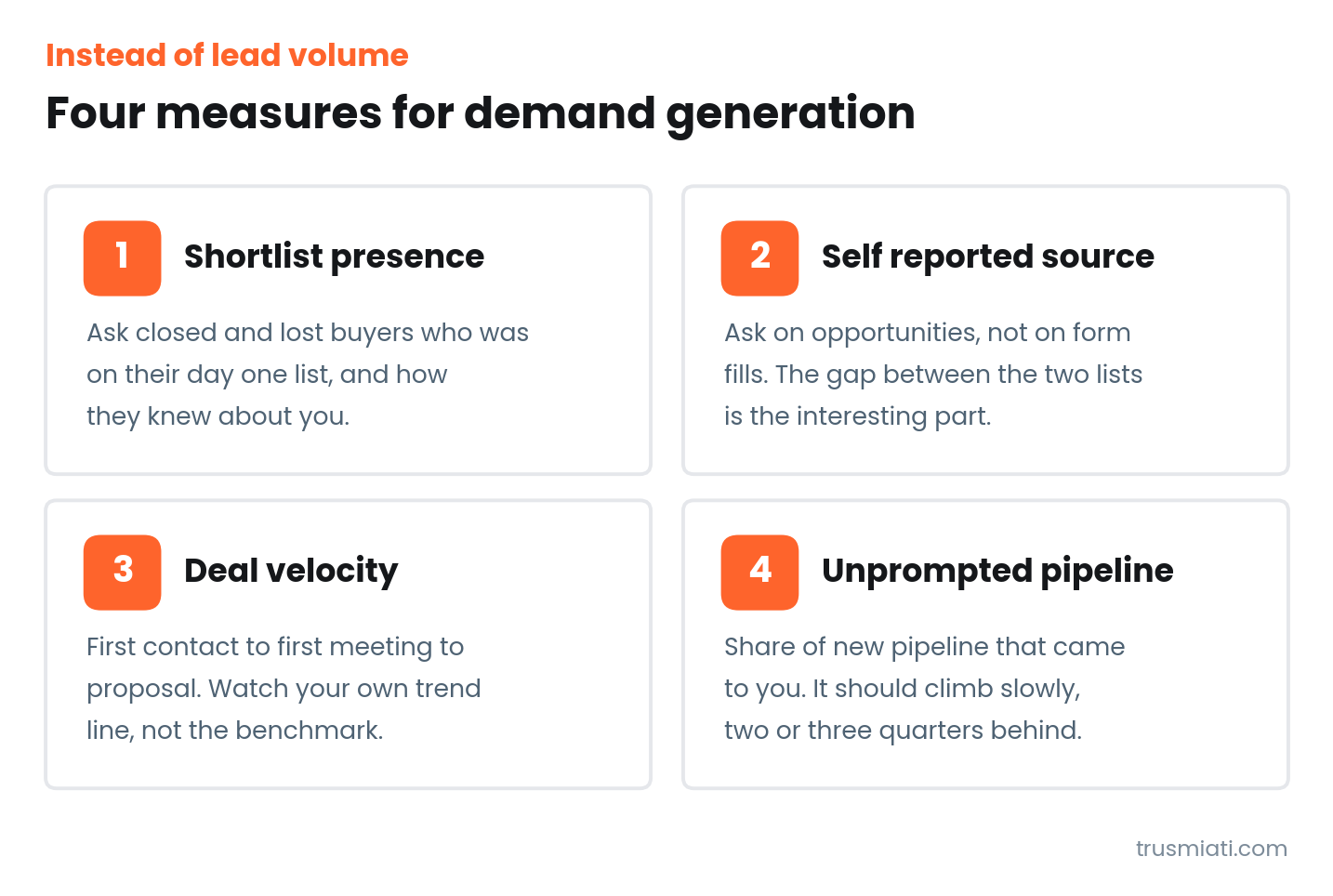 Instead of lead volume

Four measures for demand generation

1 Shortlist presence

Ask closed and lost buyers who was on their day one list, and how they knew about you.

2 Self reported source

Ask on opportunities, not on form fills. The gap between the two lists is the interesting part.

3 Deal velocity

First contact to first meeting to proposal. Watch your own trend line, not the benchmark.

4 Unprompted pipeline

Share of new pipeline that came to you. It should climb slowly, two or three quarters behind.

trusmiati.com